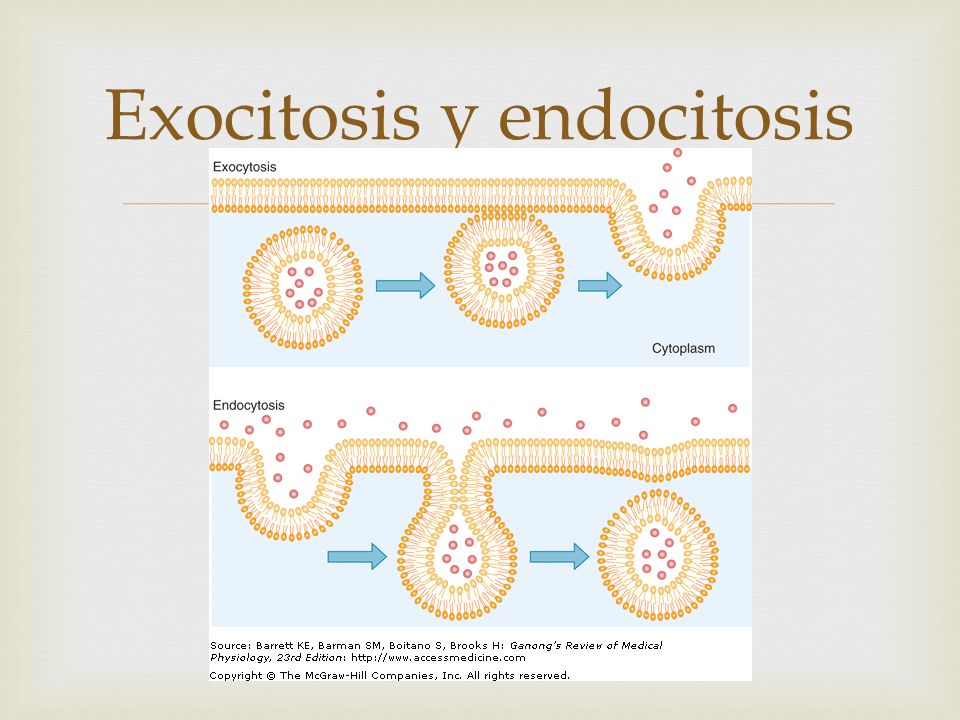 Exocitosis y endocitosis

Exocytosis

Cytoplasm

Endocytosis

Source: Barrett KE, Barman SM, Boitano S, Brooks H: Ganong's Review of Medical Physiology, 23rd Edition: http://www.accessmedicine.com
Copyright © The McGraw-Hill Companies, Inc. All rights reserved.